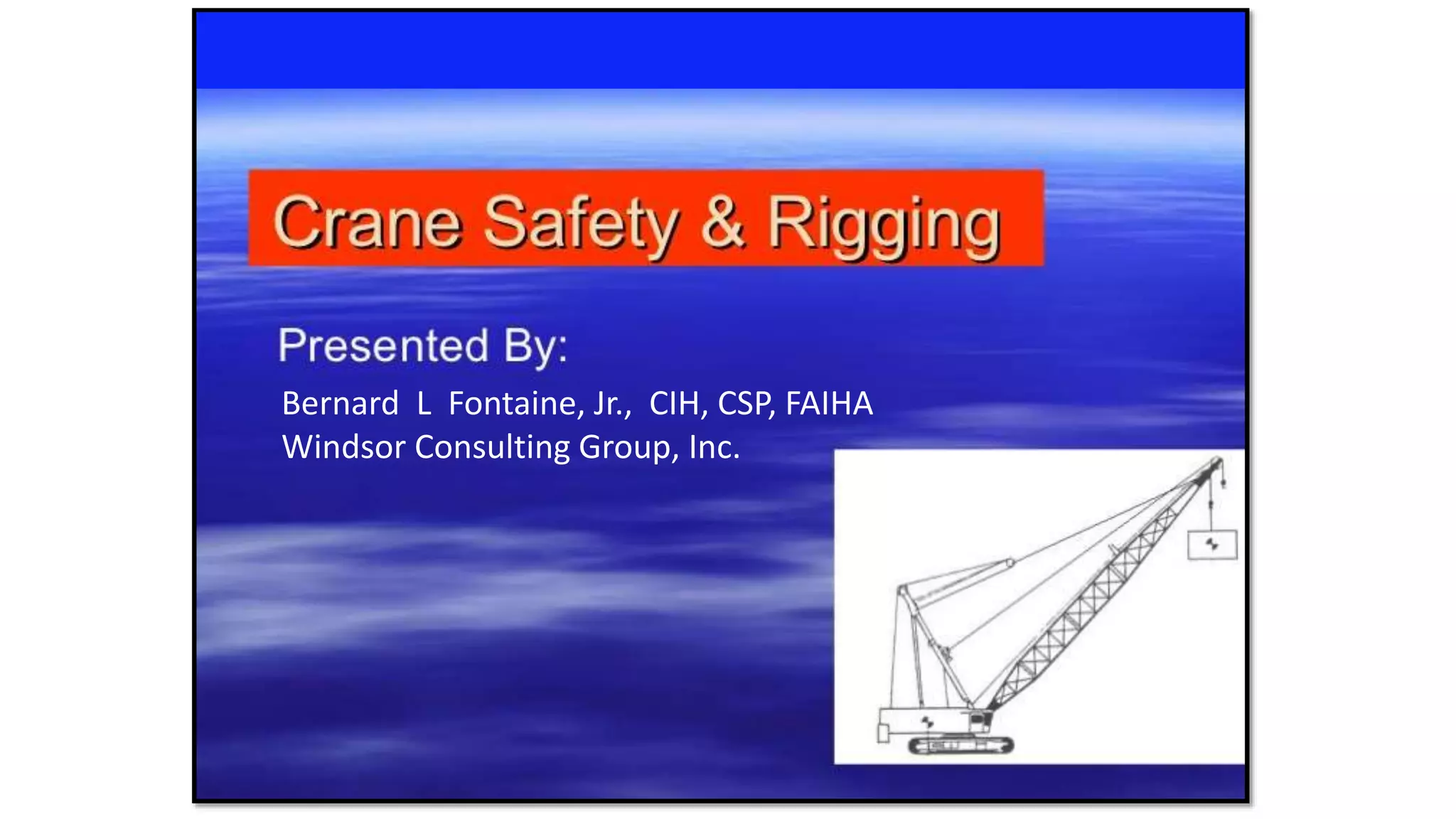 Crane Safety & Rigging

Presented By:

Bernard L Fontaine, Jr., CIH, CSP, FAIHA
Windsor Consulting Group, Inc.